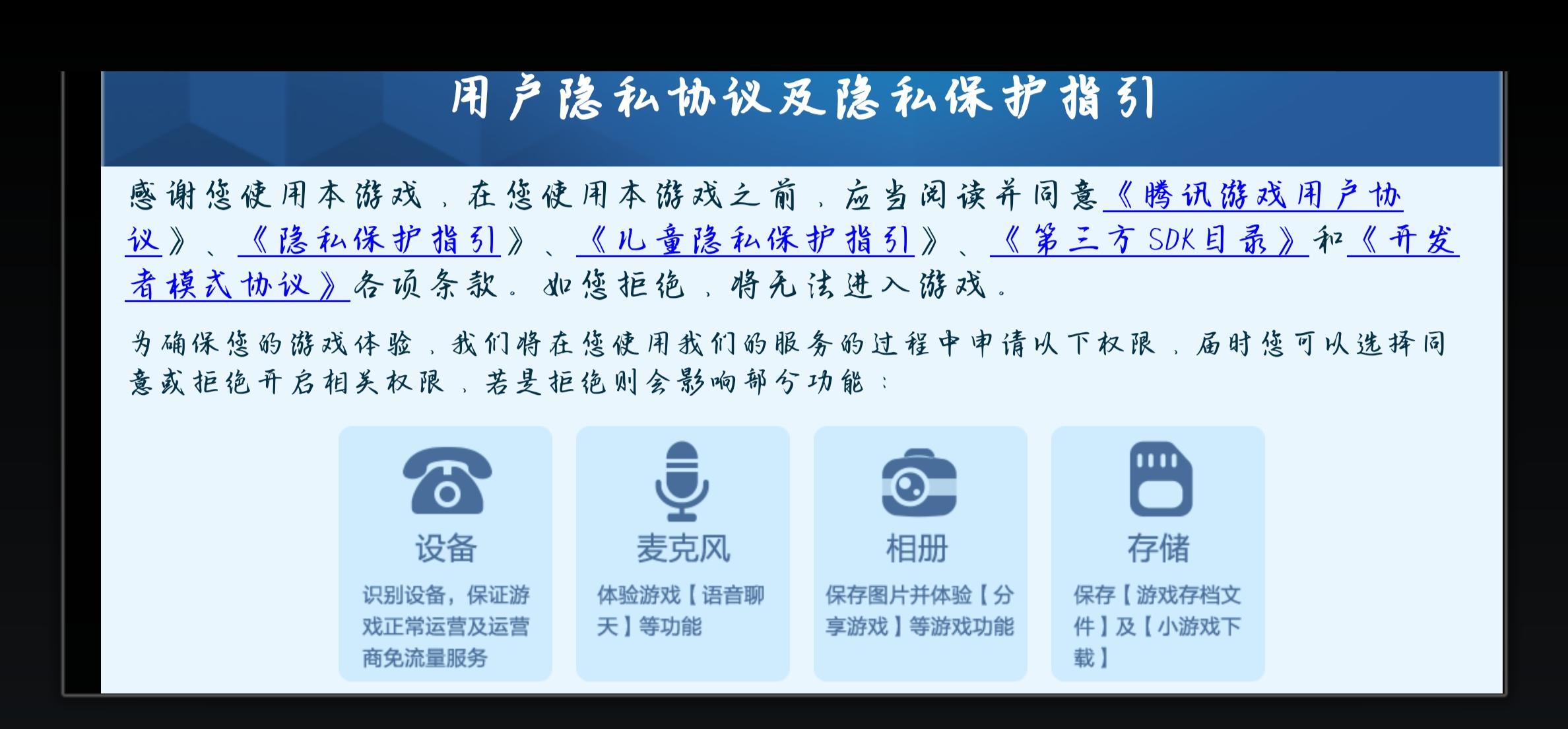 用户隐私协议及隐私保护指引

感谢您使用本游戏，在您使用本游戏之前，应当阅读并同意《腾讯游戏用户协议》、《隐私保护指引》、《儿童隐私保护指引》、《第三方SDK目录》和《开发者模式协议》各项条款。如您拒绝，将无法进入游戏。

为确保您的游戏体验，我们将在您使用我们的服务的过程中申请以下权限，届时您可以选择同意或拒绝开启相关权限，若是拒绝则会影响部分功能：

设备
识别设备，保证游戏正常运营及运营商免流量服务

麦克风
体验游戏【语音聊天】等功能

相册
保存图片并体验【分享游戏】等游戏功能

存储
保存【游戏存档文件】及【小游戏下载】